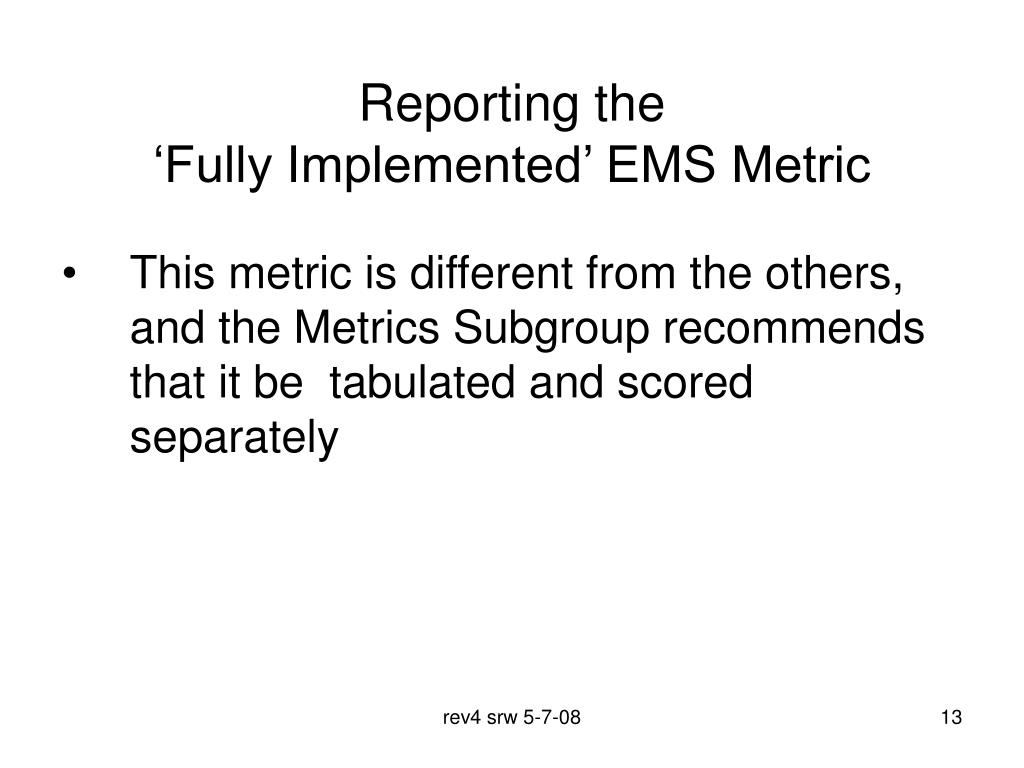 Reporting the
‘Fully Implemented’ EMS Metric

• This metric is different from the others, and the Metrics Subgroup recommends that it be tabulated and scored separately

rev4 srw 5-7-08

13